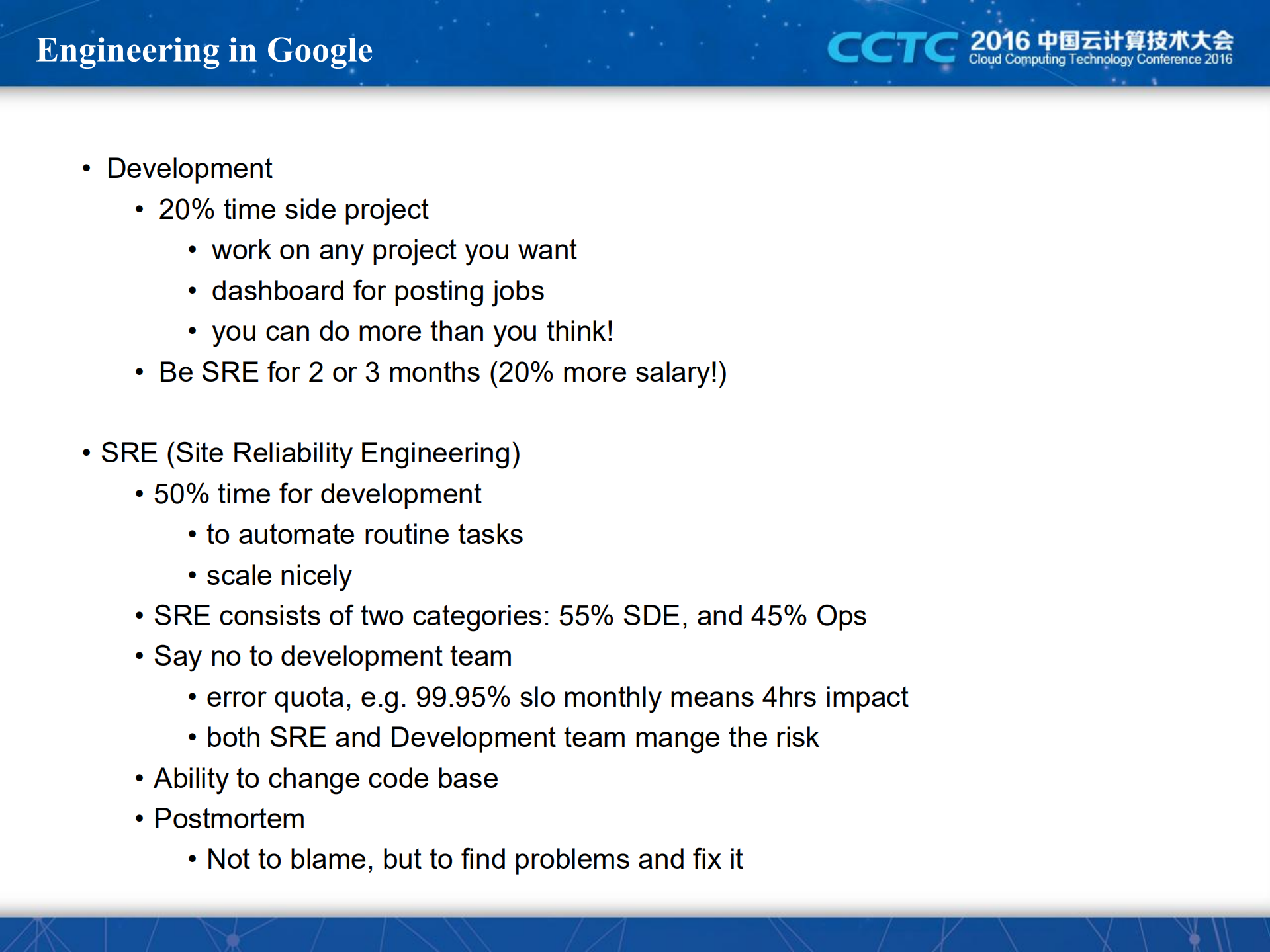 Engineering in Google

CCTC 2016 中国云计算技术大会
Cloud Computing Technology Conference 2016

• Development
  • 20% time side project
    • work on any project you want
    • dashboard for posting jobs
    • you can do more than you think!
  • Be SRE for 2 or 3 months (20% more salary!)

• SRE (Site Reliability Engineering)
  • 50% time for development
    • to automate routine tasks
    • scale nicely
  • SRE consists of two categories: 55% SDE, and 45% Ops
  • Say no to development team
    • error quota, e.g. 99.95% slo monthly means 4hrs impact
    • both SRE and Development team mange the risk
  • Ability to change code base
  • Postmortem
    • Not to blame, but to find problems and fix it